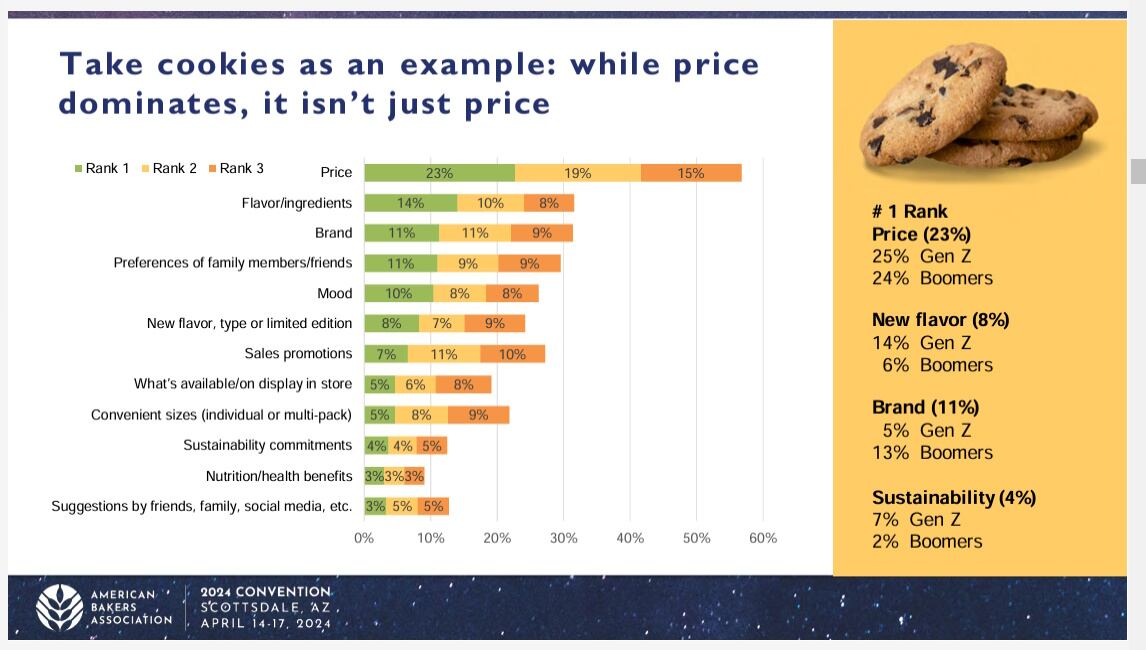 Take cookies as an example: while price dominates, it isn't just price

Rank 1 Rank 2 Rank 3

| | Rank 1 | Rank 2 | Rank 3 |
|---|---|---|---|
| Price | 23% | 19% | 15% |
| Flavor/ingredients | 14% | 10% | 8% |
| Brand | 11% | 11% | 9% |
| Preferences of family members/friends | 11% | 9% | 9% |
| Mood | 10% | 8% | 8% |
| New flavor, type or limited edition | 8% | 7% | 9% |
| Sales promotions | 7% | 11% | 10% |
| What's available/on display in store | 5% | 6% | 8% |
| Convenient sizes (individual or multi-pack) | 5% | 8% | 9% |
| Sustainability commitments | 4% | 4% | 5% |
| Nutrition/health benefits | 3% | 3% | 3% |
| Suggestions by friends, family, social media, etc. | 3% | 5% | 5% |

0% 10% 20% 30% 40% 50% 60%

# 1 Rank
Price (23%)
25% Gen Z
24% Boomers

New flavor (8%)
14% Gen Z
6% Boomers

Brand (11%)
5% Gen Z
13% Boomers

Sustainability (4%)
7% Gen Z
2% Boomers

AMERICAN BAKERS ASSOCIATION

2024 CONVENTION
SCOTTSDALE, AZ
APRIL 14-17, 2024